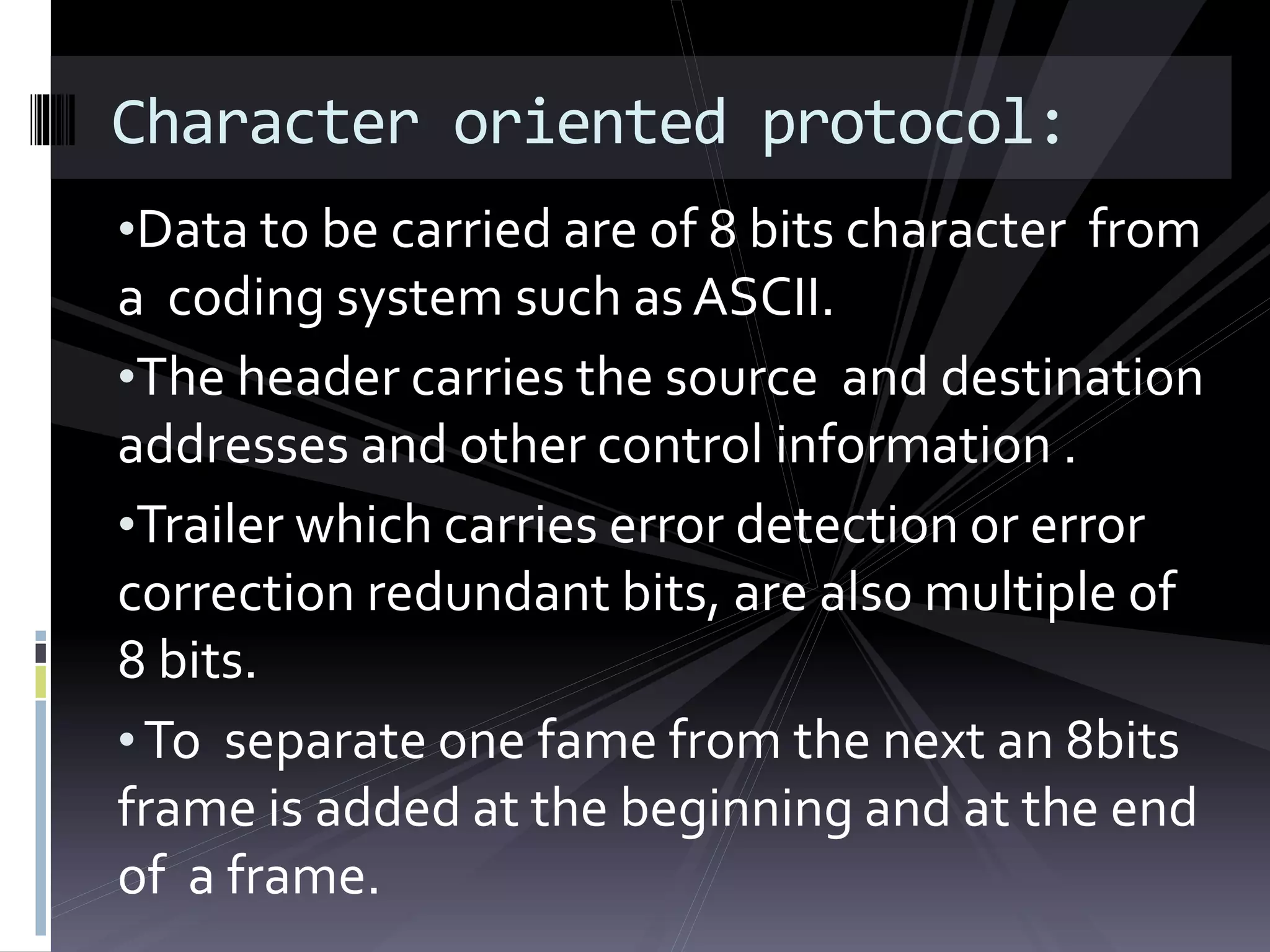 Character oriented protocol:

•Data to be carried are of 8 bits character from a coding system such as ASCII.

•The header carries the source and destination addresses and other control information .

•Trailer which carries error detection or error correction redundant bits, are also multiple of 8 bits.

• To separate one fame from the next an 8bits frame is added at the beginning and at the end of a frame.